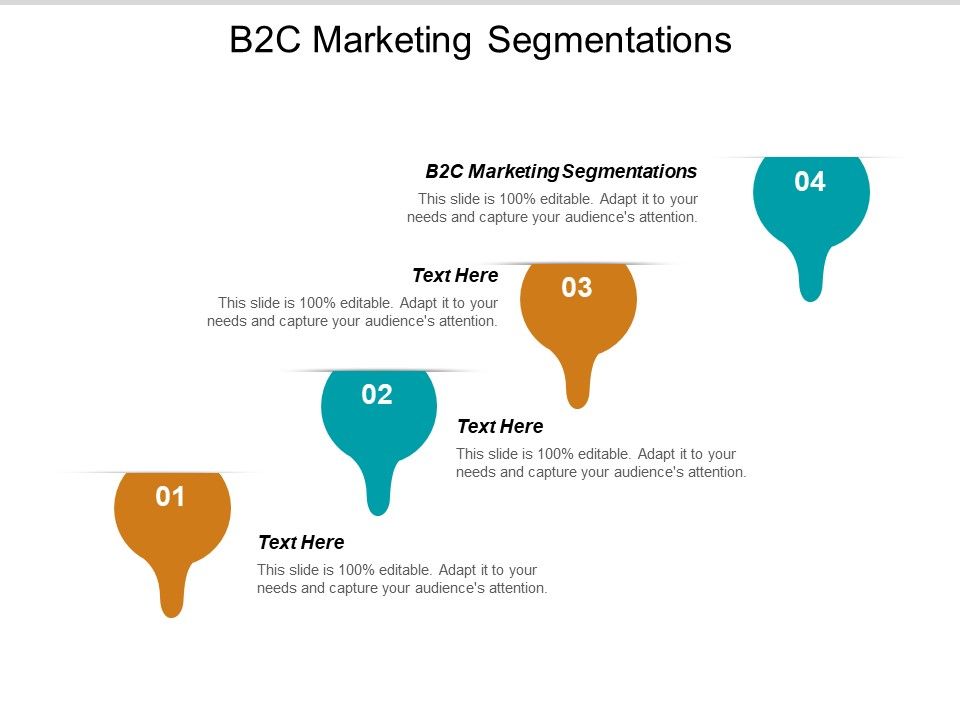 B2C Marketing Segmentations

B2C Marketing Segmentations

This slide is 100% editable. Adapt it to your needs and capture your audience's attention.

04

Text Here

This slide is 100% editable. Adapt it to your needs and capture your audience's attention.

03

02

Text Here

This slide is 100% editable. Adapt it to your needs and capture your audience's attention.

01

Text Here

This slide is 100% editable. Adapt it to your needs and capture your audience's attention.